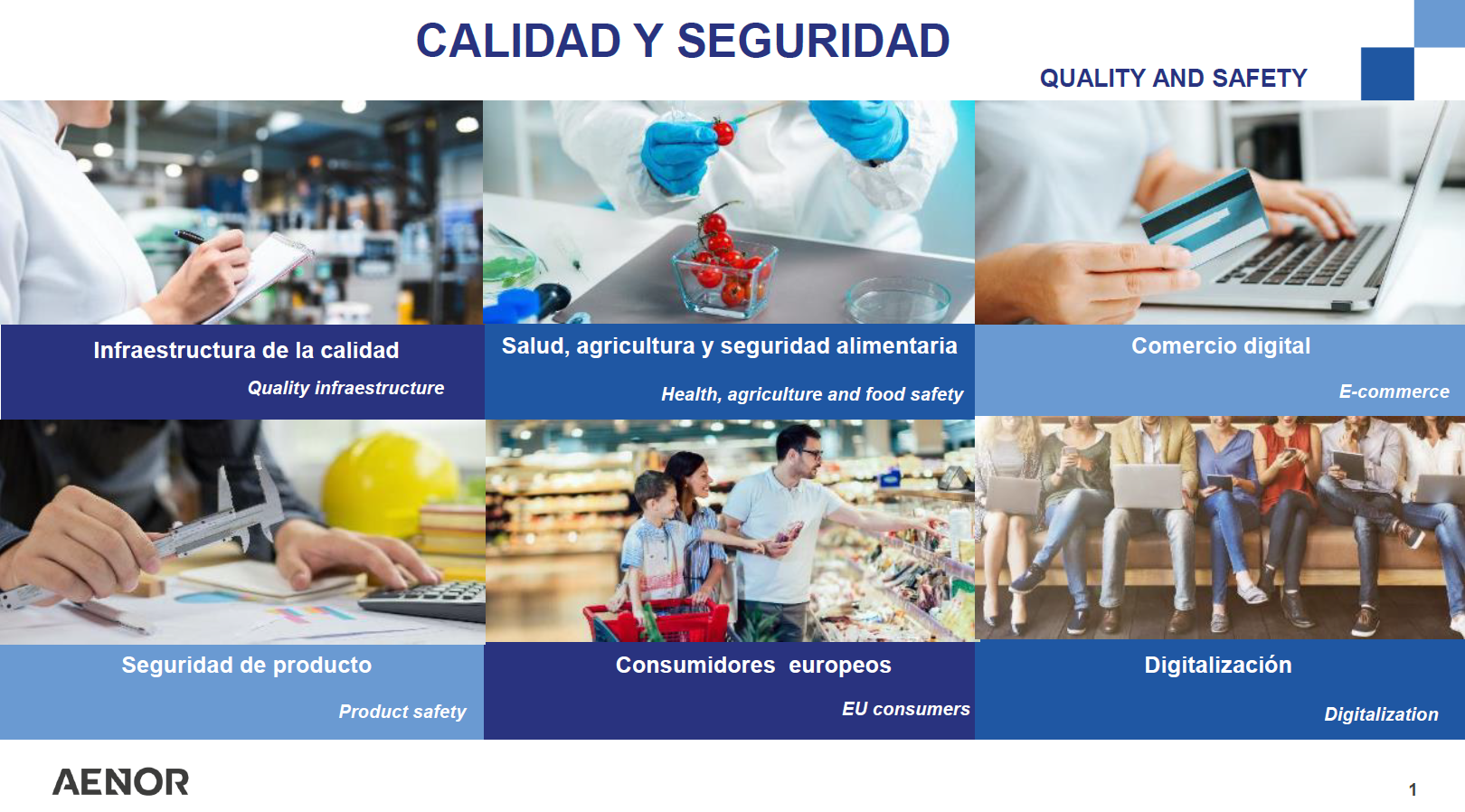 CALIDAD Y SEGURIDAD

QUALITY AND SAFETY

Infraestructura de la calidad

Quality infraestructure

Salud, agricultura y seguridad alimentaria

Health, agriculture and food safety

Comercio digital

E-commerce

Seguridad de producto

Product safety

Consumidores europeos

EU consumers

Digitalización

Digitalization

AENOR

1